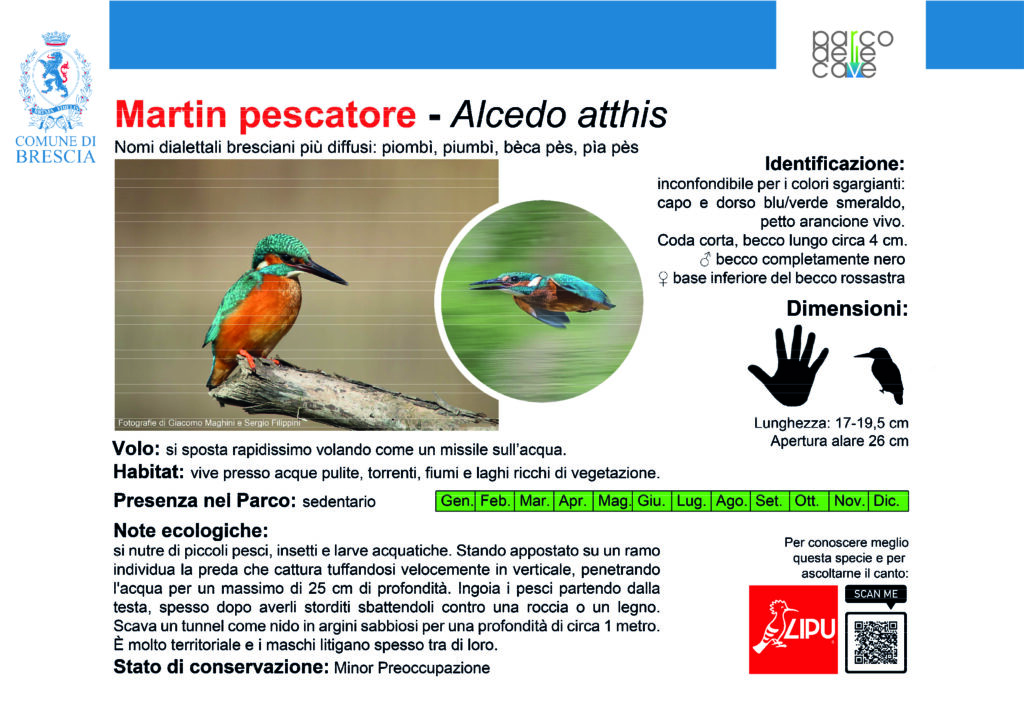 COMUNE DI BRESCIA

parco delle cave

Martin pescatore - Alcedo atthis

Nomi dialettali bresciani più diffusi: piombì, piumbì, bèca pès, pìa pès

Fotografie di Giacomo Maghini e Sergio Filippini

Identificazione:
inconfondibile per i colori sgargianti: capo e dorso blu/verde smeraldo, petto arancione vivo. Coda corta, becco lungo circa 4 cm.
♂ becco completamente nero
♀ base inferiore del becco rossastra

Dimensioni:

Lunghezza: 17-19,5 cm
Apertura alare 26 cm

Volo: si sposta rapidissimo volando come un missile sull'acqua.

Habitat: vive presso acque pulite, torrenti, fiumi e laghi ricchi di vegetazione.

Presenza nel Parco: sedentario

| Gen. | Feb. | Mar. | Apr. | Mag. | Giu. | Lug. | Ago. | Set. | Ott. | Nov. | Dic. |
|---|---|---|---|---|---|---|---|---|---|---|---|

Note ecologiche:
si nutre di piccoli pesci, insetti e larve acquatiche. Stando appostato su un ramo individua la preda che cattura tuffandosi velocemente in verticale, penetrando l'acqua per un massimo di 25 cm di profondità. Ingoia i pesci partendo dalla testa, spesso dopo averli storditi sbattendoli contro una roccia o un legno. Scava un tunnel come nido in argini sabbiosi per una profondità di circa 1 metro. È molto territoriale e i maschi litigano spesso tra di loro.

Stato di conservazione: Minor Preoccupazione

Per conoscere meglio questa specie e per ascoltarne il canto:

LIPU

SCAN ME